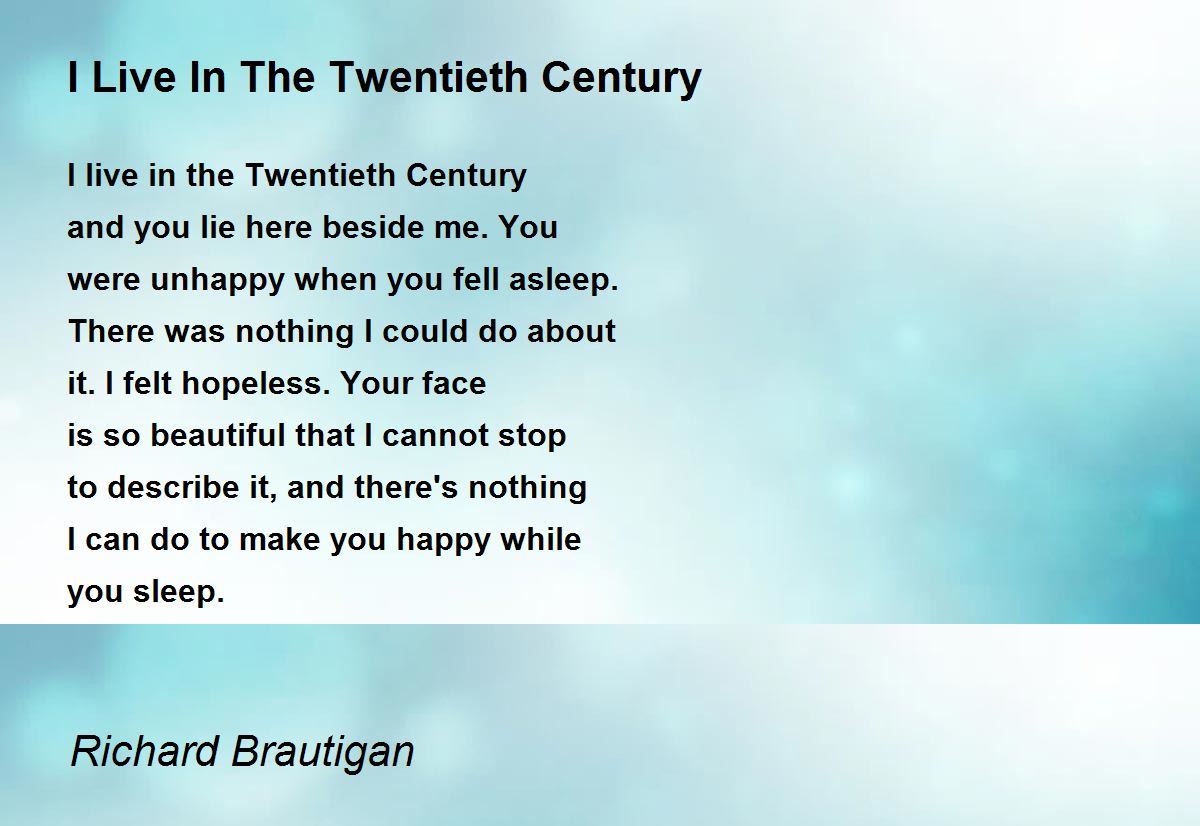 I Live In The Twentieth Century

I live in the Twentieth Century
and you lie here beside me. You
were unhappy when you fell asleep.
There was nothing I could do about
it. I felt hopeless. Your face
is so beautiful that I cannot stop
to describe it, and there's nothing
I can do to make you happy while
you sleep.

Richard Brautigan